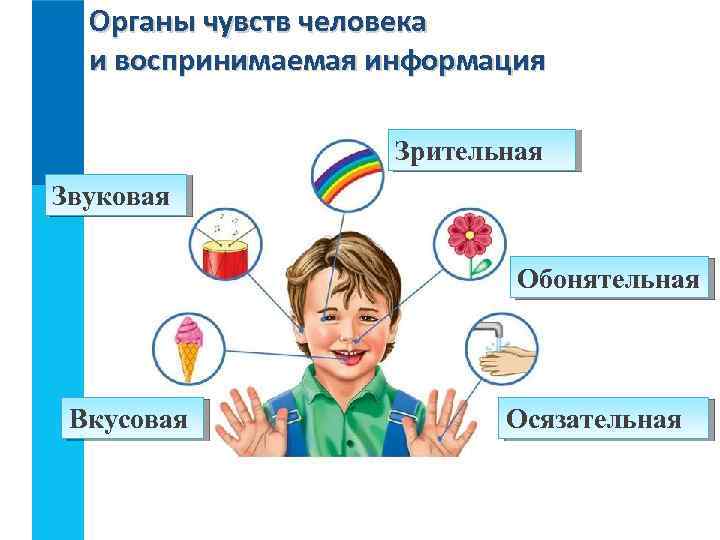 Органы чувств человека
и воспринимаемая информация

Зрительная

Звуковая

Обонятельная

Вкусовая

Осязательная